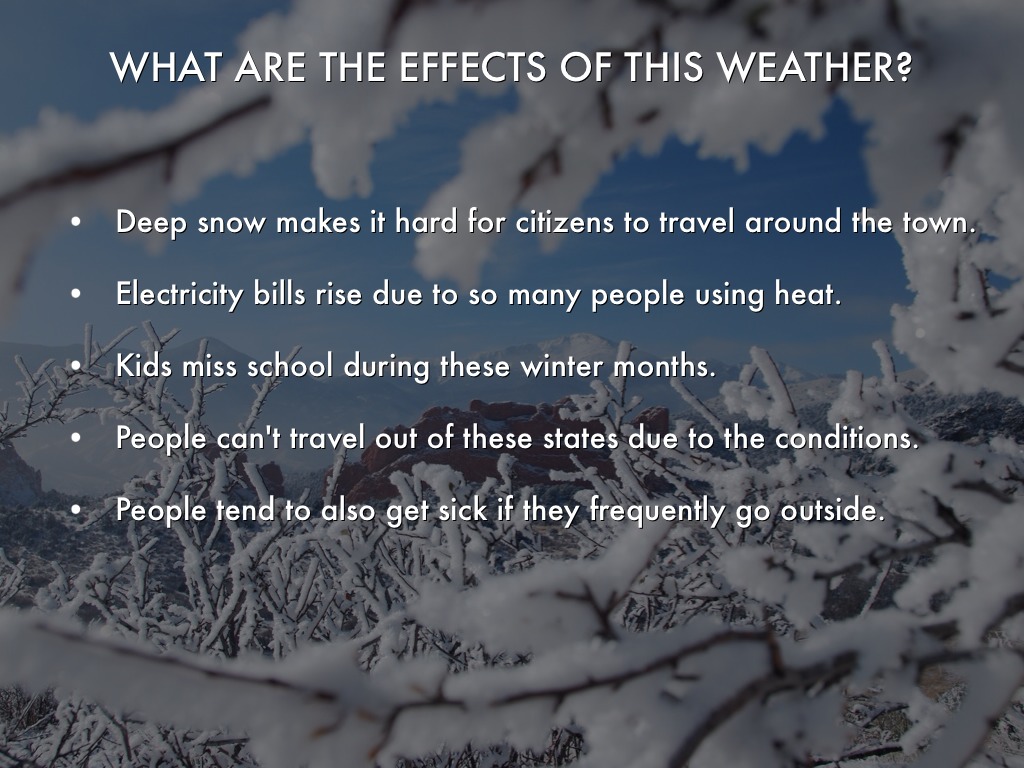 WHAT ARE THE EFFECTS OF THIS WEATHER?

• Deep snow makes it hard for citizens to travel around the town.
• Electricity bills rise due to so many people using heat.
• Kids miss school during these winter months.
• People can't travel out of these states due to the conditions.
• People tend to also get sick if they frequently go outside.